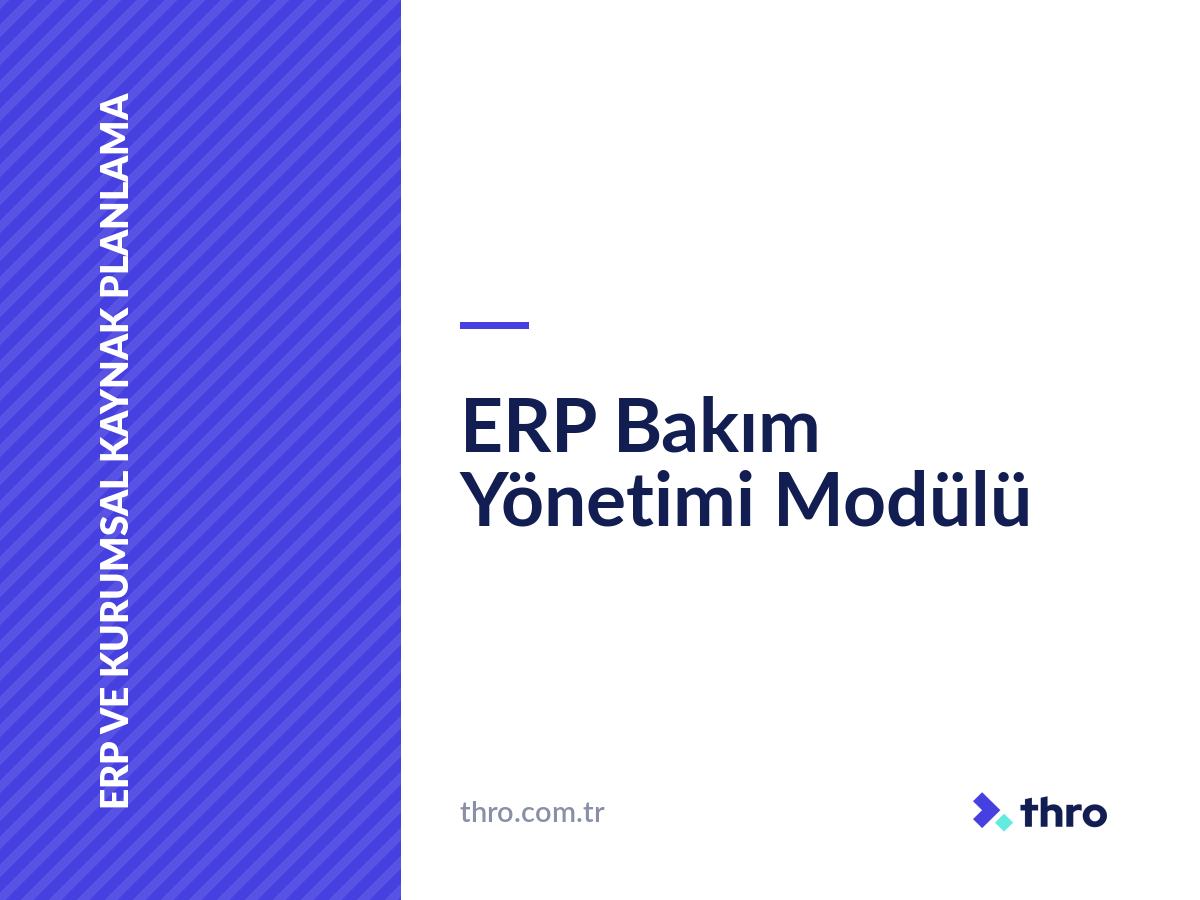 ERP VE KURUMSAL KAYNAK PLANLAMA

ERP Bakım Yönetimi Modülü

thro.com.tr

thro